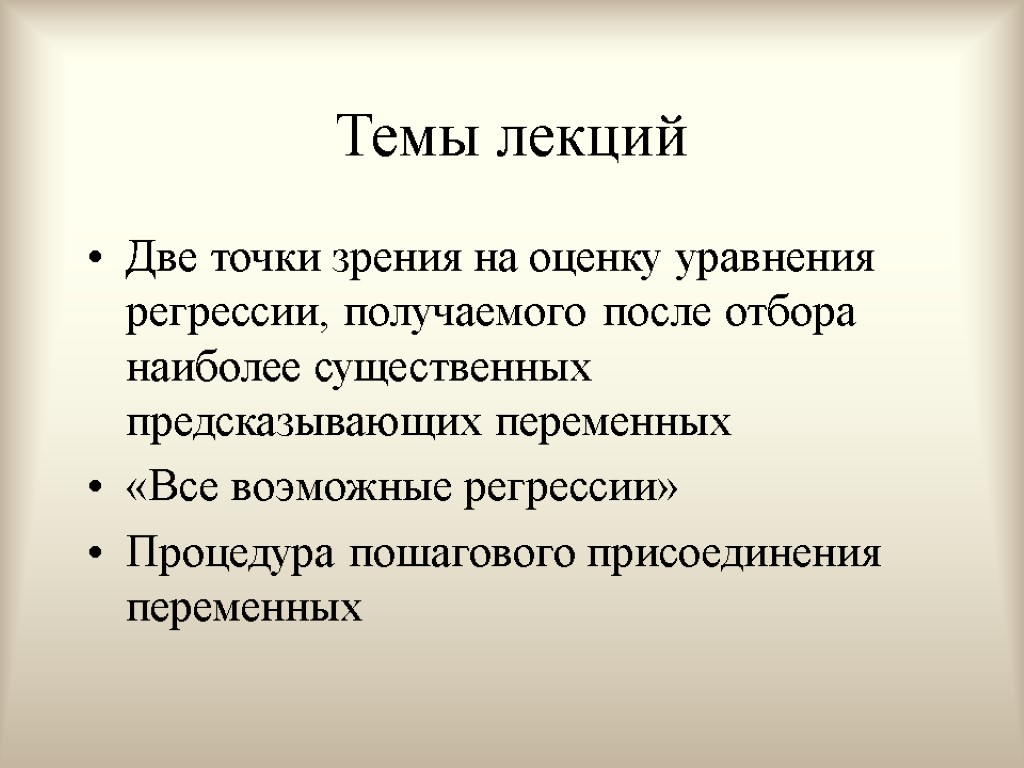 Темы лекций

• Две точки зрения на оценку уравнения регрессии, получаемого после отбора наиболее существенных предсказывающих переменных

• «Все воэможные регрессии»

• Процедура пошагового присоединения переменных